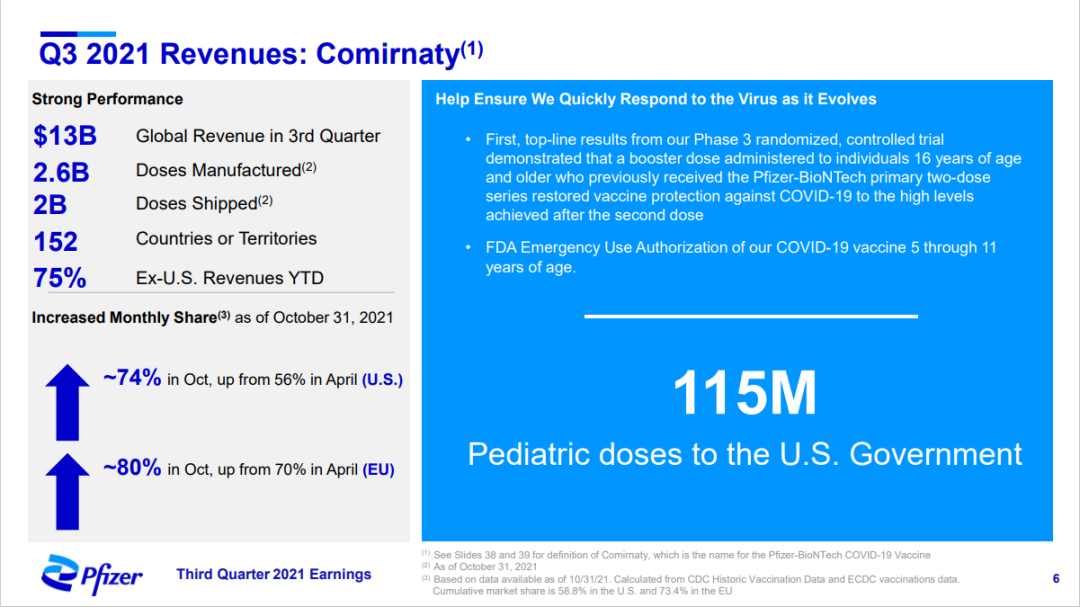 Q3 2021 Revenues: Comirnaty$^{(1)}$

Strong Performance

$13B Global Revenue in 3rd Quarter

2.6B Doses Manufactured$^{(2)}$

2B Doses Shipped$^{(2)}$

152 Countries or Territories

75% Ex-U.S. Revenues YTD

Increased Monthly Share$^{(3)}$ as of October 31, 2021

~74% in Oct, up from 56% in April (U.S.)

~80% in Oct, up from 70% in April (EU)

Help Ensure We Quickly Respond to the Virus as it Evolves

• First, top-line results from our Phase 3 randomized, controlled trial demonstrated that a booster dose administered to individuals 16 years of age and older who previously received the Pfizer-BioNTech primary two-dose series restored vaccine protection against COVID-19 to the high levels achieved after the second dose

• FDA Emergency Use Authorization of our COVID-19 vaccine 5 through 11 years of age.

115M

Pediatric doses to the U.S. Government

Pfizer

Third Quarter 2021 Earnings

(1) See Slides 38 and 39 for definition of Comirnaty, which is the name for the Pfizer-BioNTech COVID-19 Vaccine
(2) As of October 31, 2021
(3) Based on data available as of 10/31/21. Calculated from CDC Historic Vaccination Data and ECDC vaccinations data. Cumulative market share is 58.8% in the U.S. and 73.4% in the EU

6